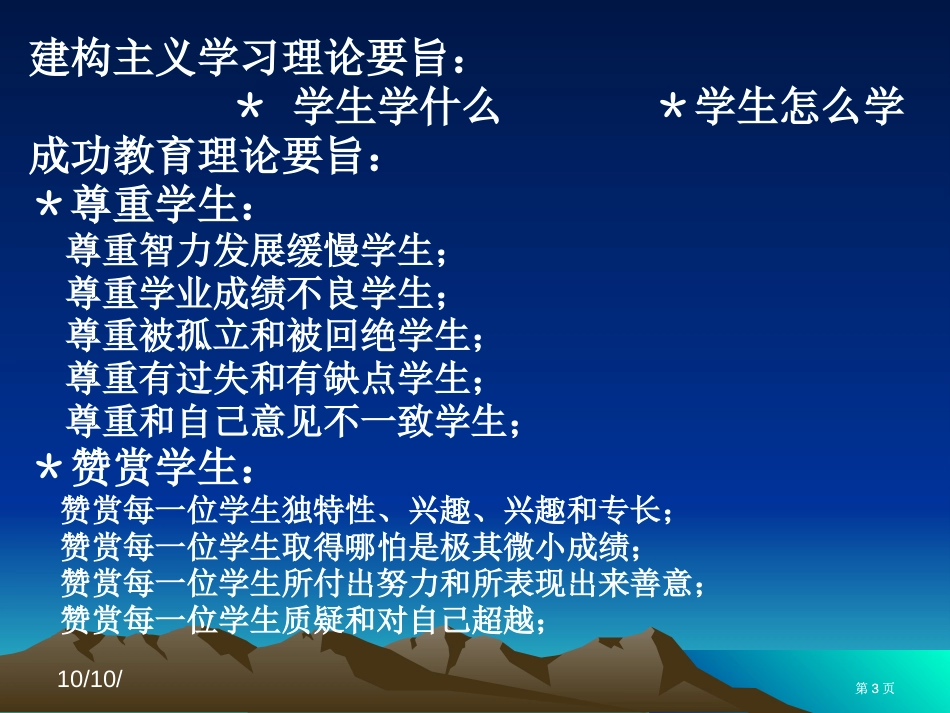 建构主义学习理论要旨：
＊ 学生学什么　　＊学生怎么学
成功教育理论要旨：
＊尊重学生：
尊重智力发展缓慢学生；
尊重学业成绩不良学生；
尊重被孤立和被回绝学生；
尊重有过失和有缺点学生；
尊重和自己意见不一致学生；
＊赞赏学生：
赞赏每一位学生独特性、兴趣、兴趣和专长；
赞赏每一位学生取得哪怕是极其微小成绩；
赞赏每一位学生所付出努力和所表现出来善意；
赞赏每一位学生质疑和对自己超越；

10/10/

第 3 页